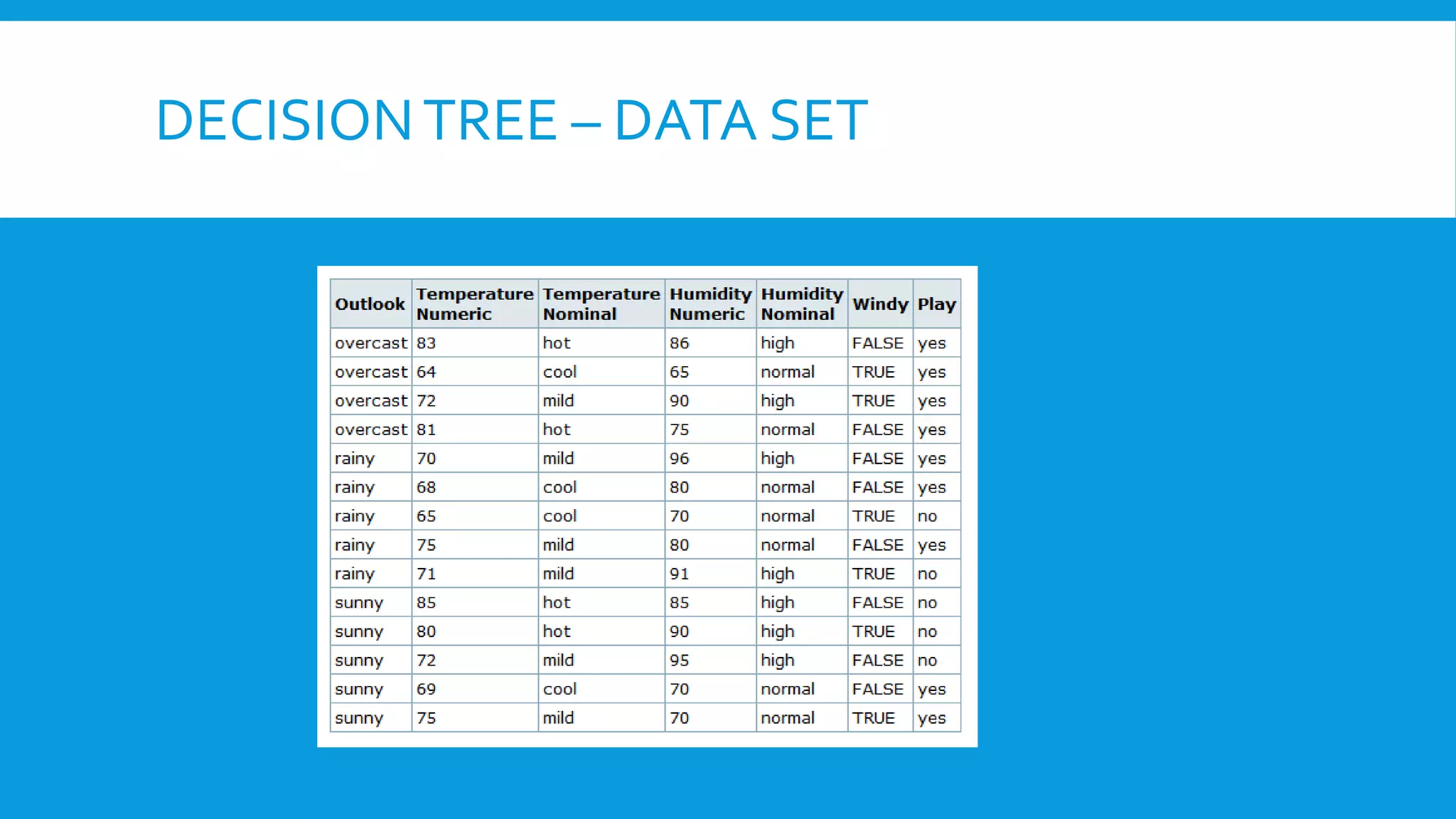 DECISION TREE – DATA SET

| Outlook | Temperature Numeric | Temperature Nominal | Humidity Numeric | Humidity Nominal | Windy | Play |
|---|---|---|---|---|---|---|
| overcast | 83 | hot | 86 | high | FALSE | yes |
| overcast | 64 | cool | 65 | normal | TRUE | yes |
| overcast | 72 | mild | 90 | high | TRUE | yes |
| overcast | 81 | hot | 75 | normal | FALSE | yes |
| rainy | 70 | mild | 96 | high | FALSE | yes |
| rainy | 68 | cool | 80 | normal | FALSE | yes |
| rainy | 65 | cool | 70 | normal | TRUE | no |
| rainy | 75 | mild | 80 | normal | FALSE | yes |
| rainy | 71 | mild | 91 | high | TRUE | no |
| sunny | 85 | hot | 85 | high | FALSE | no |
| sunny | 80 | hot | 90 | high | TRUE | no |
| sunny | 72 | mild | 95 | high | FALSE | no |
| sunny | 69 | cool | 70 | normal | FALSE | yes |
| sunny | 75 | mild | 70 | normal | TRUE | yes |